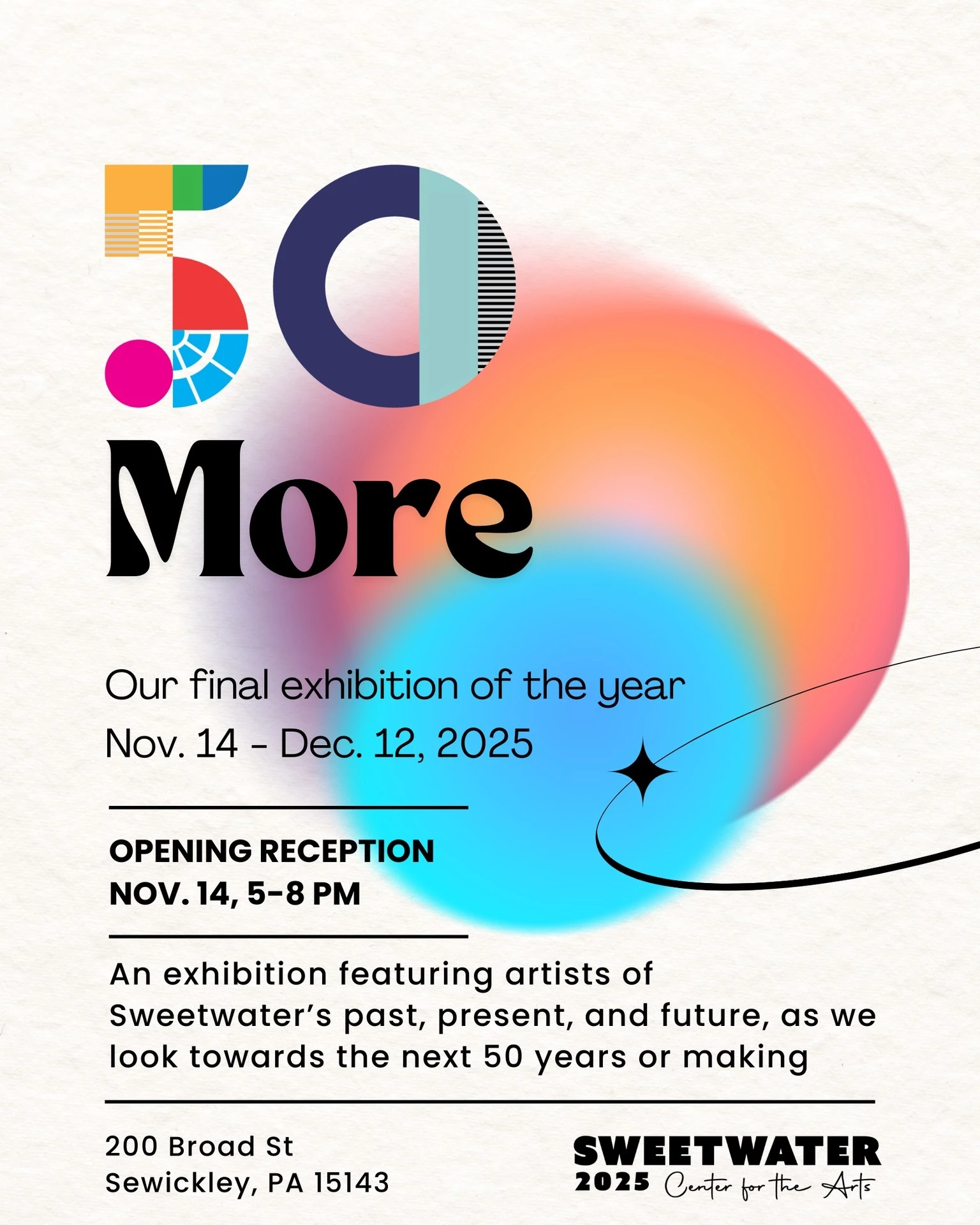 50

More

Our final exhibition of the year
Nov. 14 - Dec. 12, 2025

OPENING RECEPTION
NOV. 14, 5-8 PM

An exhibition featuring artists of Sweetwater's past, present, and future, as we look towards the next 50 years or making

200 Broad St
Sewickley, PA 15143

SWEETWATER
2025 Center for the Arts